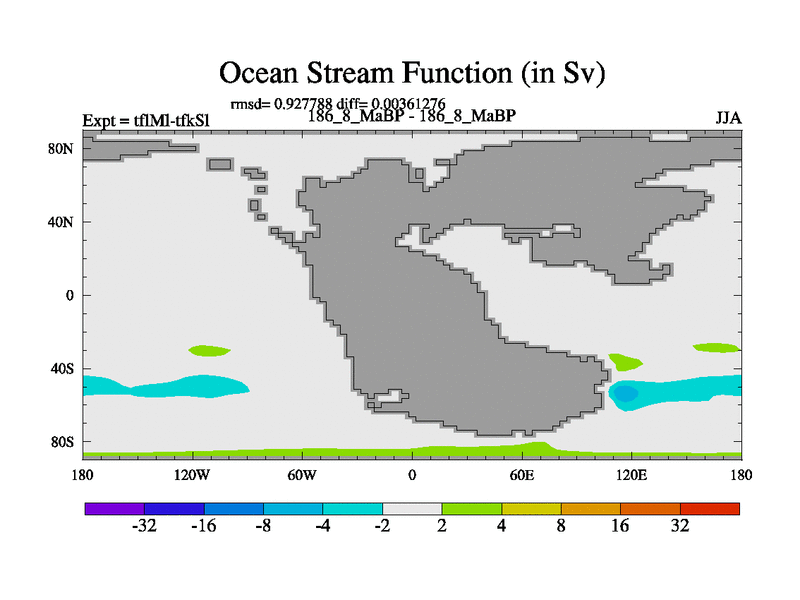 Ocean Stream Function (in Sv)

rmsd= 0.927788 diff= 0.00361276

Expt = tflMl-tfkSl

186_8_MaBP - 186_8_MaBP

JJA

80N

40N

0

40S

80S

180

120W

60W

0

60E

120E

180

-32

-16

-8

-4

-2

2

4

8

16

32